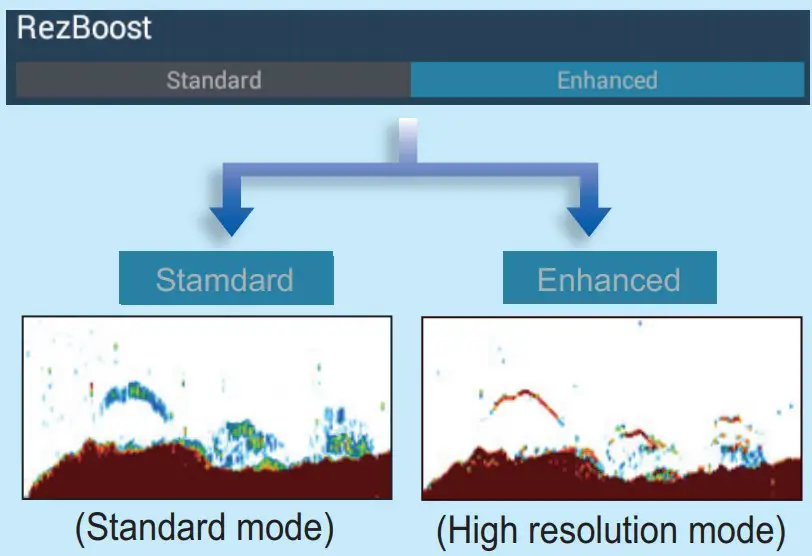 RezBoost

Standard

Enhanced

Stamdard

Enhanced

(Standard mode)

(High resolution mode)